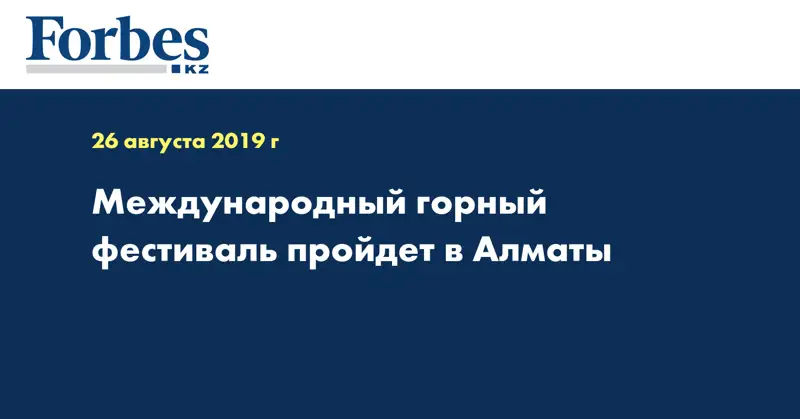 Forbes
KZ

26 августа 2019 г

Международный горный фестиваль пройдет в Алматы